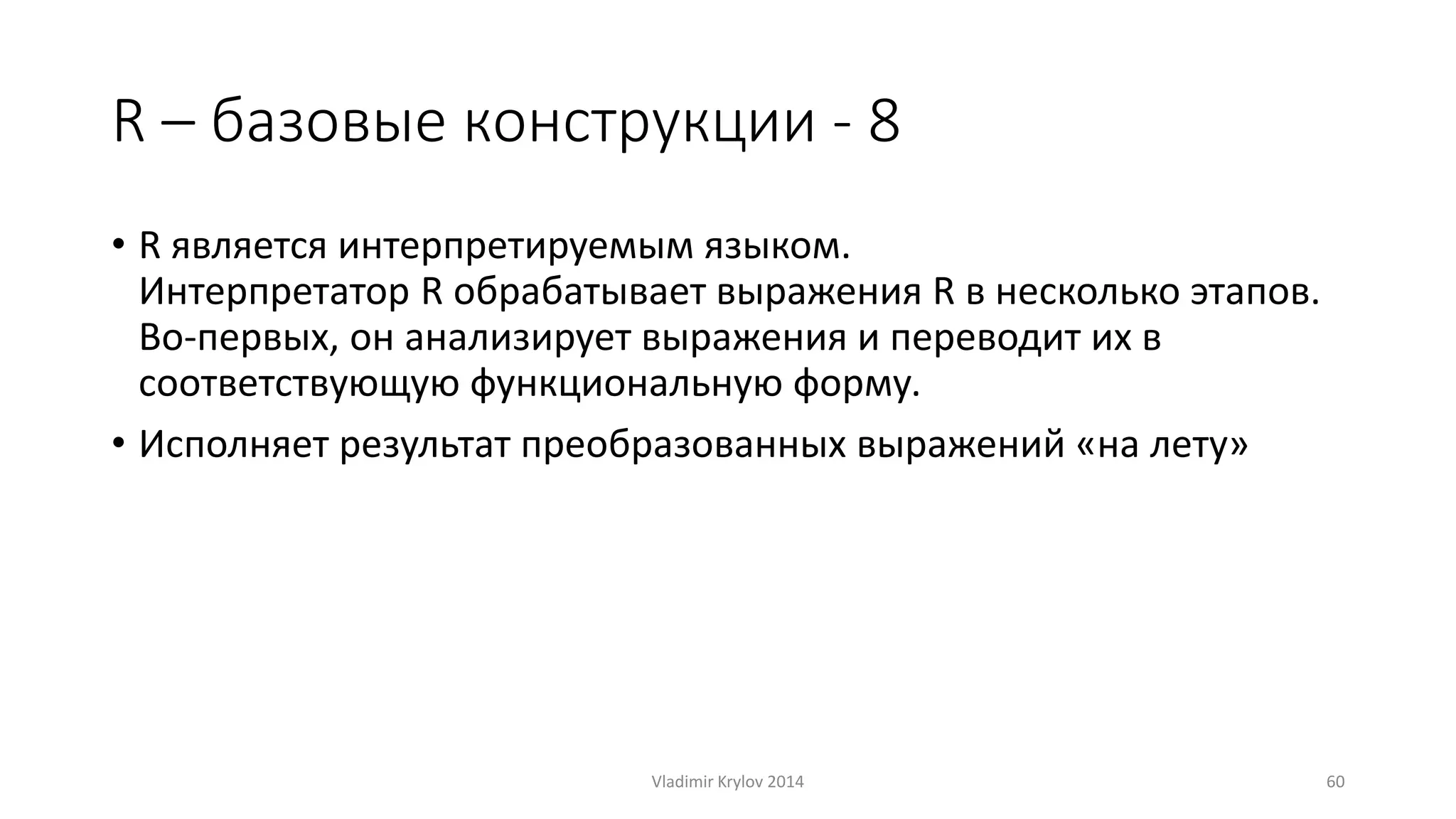 R – базовые конструкции - 8

• R является интерпретируемым языком.
Интерпретатор R обрабатывает выражения R в несколько этапов. Во-первых, он анализирует выражения и переводит их в соответствующую функциональную форму.

• Исполняет результат преобразованных выражений «на лету»

Vladimir Krylov 2014

60